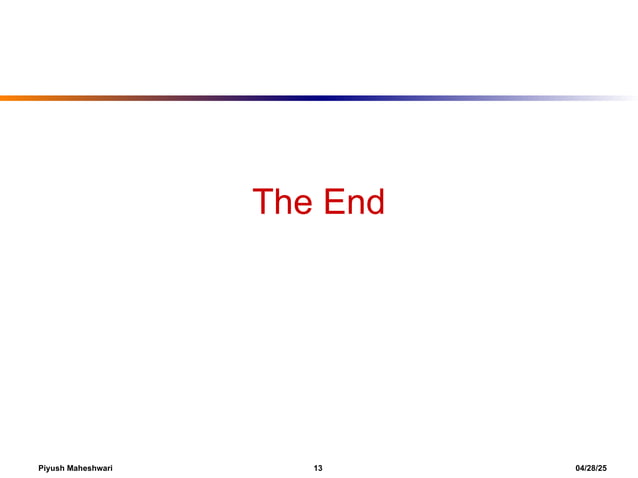 The End

Piyush Maheshwari 13 04/28/25